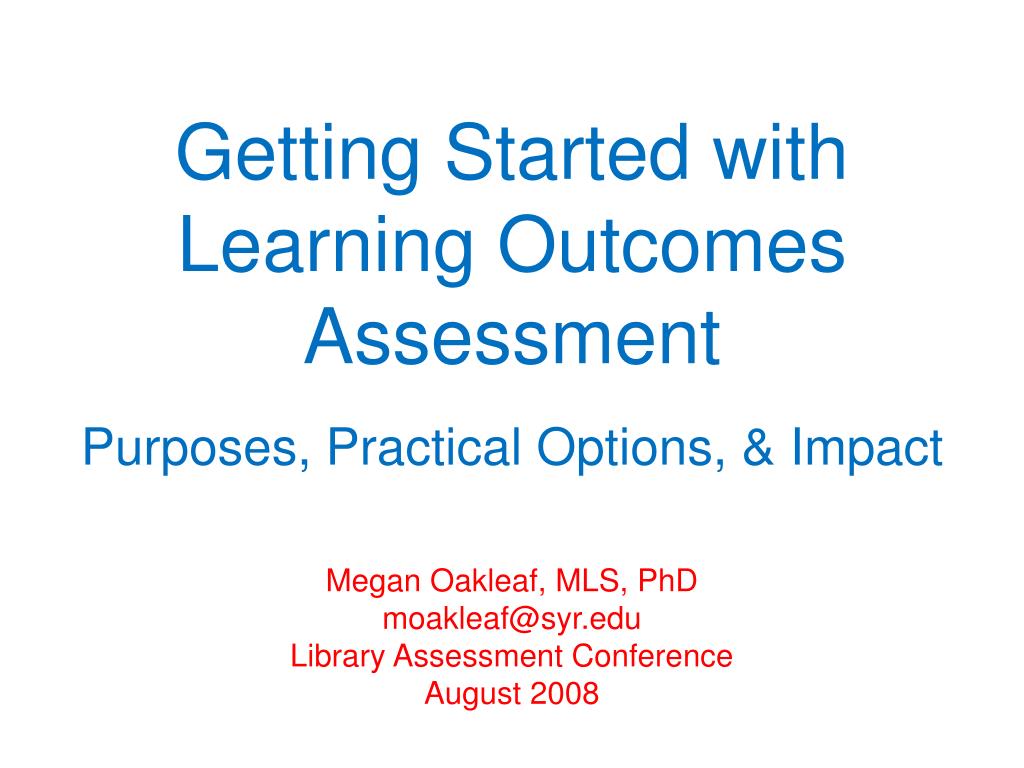 Getting Started with Learning Outcomes Assessment

Purposes, Practical Options, & Impact

Megan Oakleaf, MLS, PhD
moakleaf@syr.edu
Library Assessment Conference
August 2008